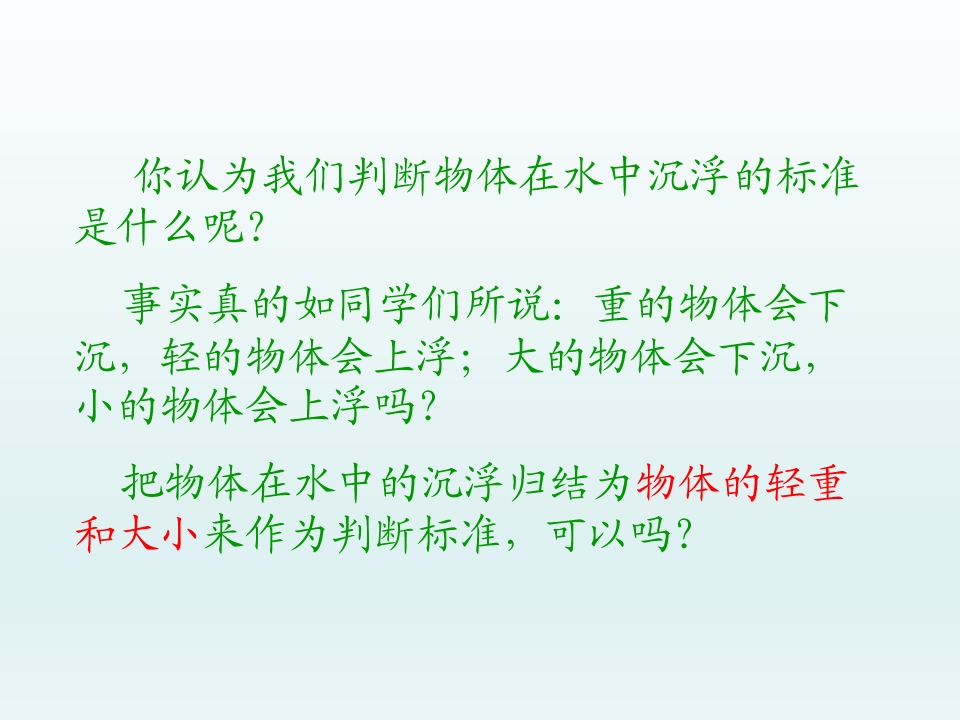 你认为我们判断物体在水中沉浮的标准是什么呢?

事实真的如同学们所说:重的物体会下沉,轻的物体会上浮;大的物体会下沉,小的物体会上浮吗?

把物体在水中的沉浮归结为物体的轻重和大小来作为判断标准,可以吗?